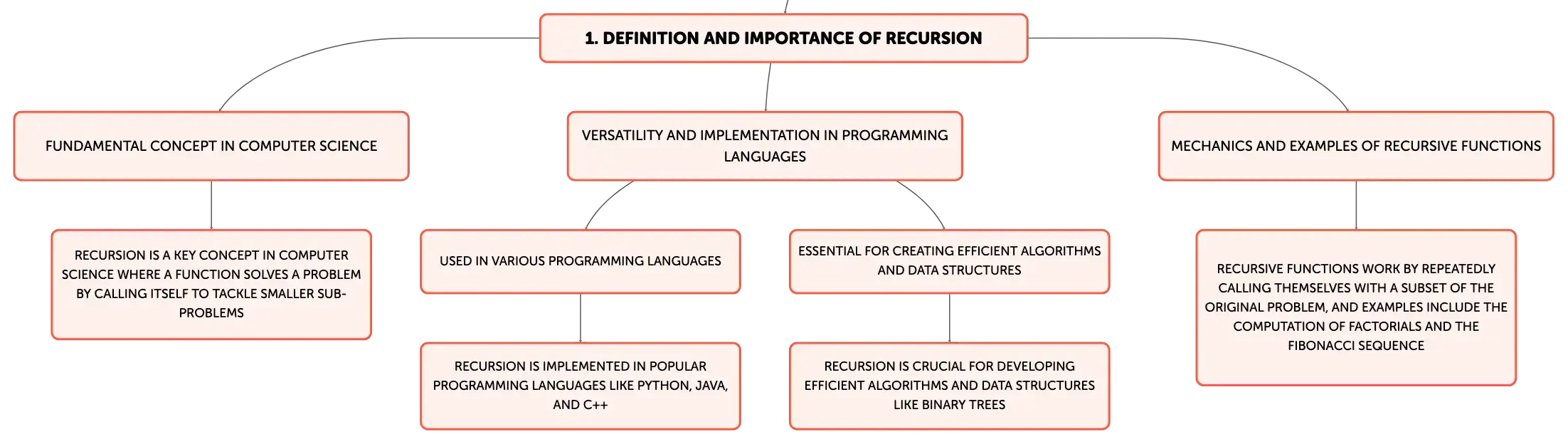 1. DEFINITION AND IMPORTANCE OF RECURSION

FUNDAMENTAL CONCEPT IN COMPUTER SCIENCE

RECURSION IS A KEY CONCEPT IN COMPUTER SCIENCE WHERE A FUNCTION SOLVES A PROBLEM BY CALLING ITSELF TO TACKLE SMALLER SUB-PROBLEMS

VERSATILITY AND IMPLEMENTATION IN PROGRAMMING LANGUAGES

USED IN VARIOUS PROGRAMMING LANGUAGES

RECURSION IS IMPLEMENTED IN POPULAR PROGRAMMING LANGUAGES LIKE PYTHON, JAVA, AND C++

ESSENTIAL FOR CREATING EFFICIENT ALGORITHMS AND DATA STRUCTURES

RECURSION IS CRUCIAL FOR DEVELOPING EFFICIENT ALGORITHMS AND DATA STRUCTURES LIKE BINARY TREES

MECHANICS AND EXAMPLES OF RECURSIVE FUNCTIONS

RECURSIVE FUNCTIONS WORK BY REPEATEDLY CALLING THEMSELVES WITH A SUBSET OF THE ORIGINAL PROBLEM, AND EXAMPLES INCLUDE THE COMPUTATION OF FACTORIALS AND THE FIBONACCI SEQUENCE